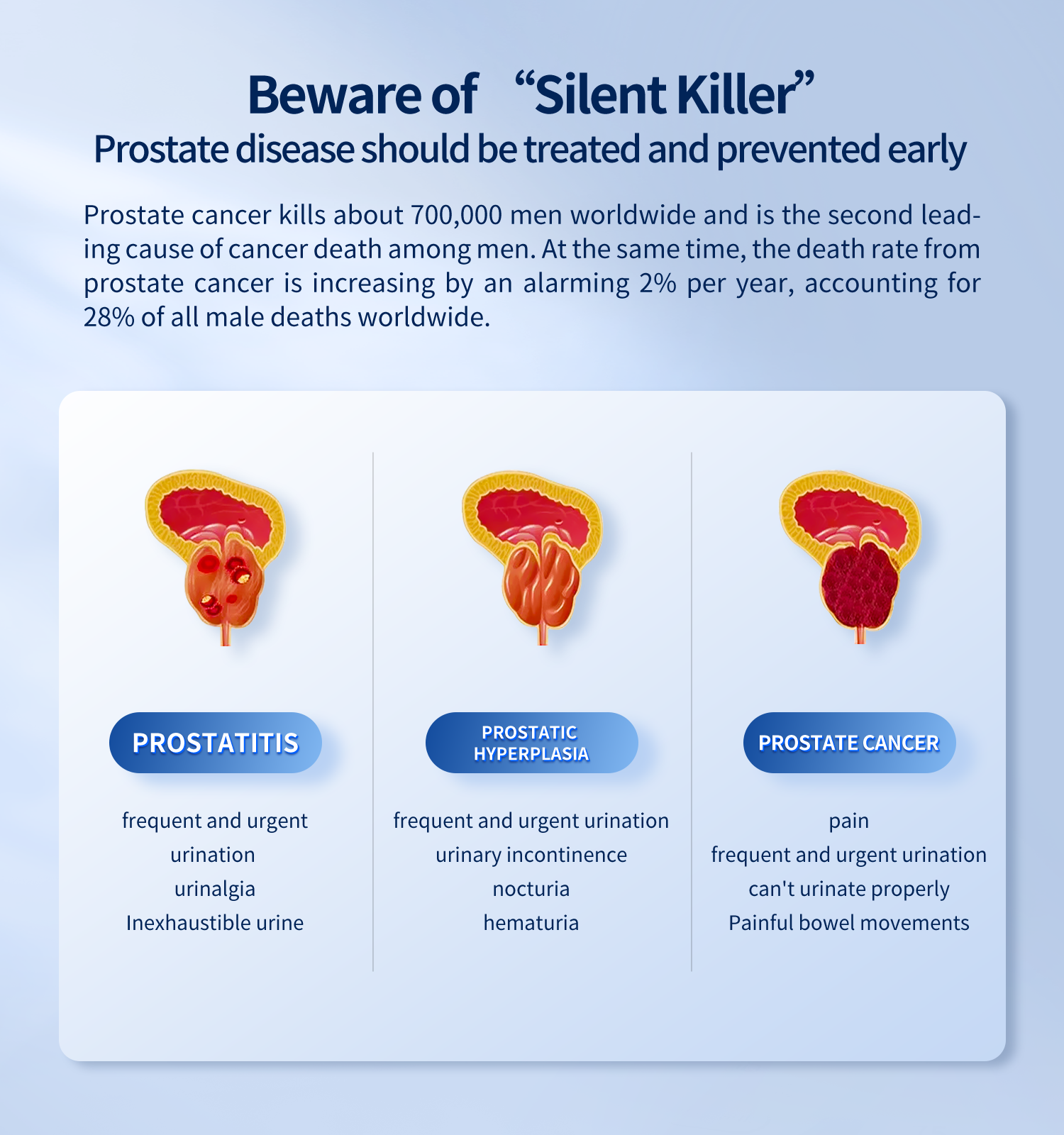 Beware of “Silent Killer”
Prostate disease should be treated and prevented early

Prostate cancer kills about 700,000 men worldwide and is the second leading cause of cancer death among men. At the same time, the death rate from prostate cancer is increasing by an alarming 2% per year, accounting for 28% of all male deaths worldwide.

PROSTATITIS

frequent and urgent urination
urinalgia
Inexhaustible urine

PROSTATIC HYPERPLASIA

frequent and urgent urination
urinary incontinence
nocturia
hematuria

PROSTATE CANCER

pain
frequent and urgent urination
can't urinate properly
Painful bowel movements